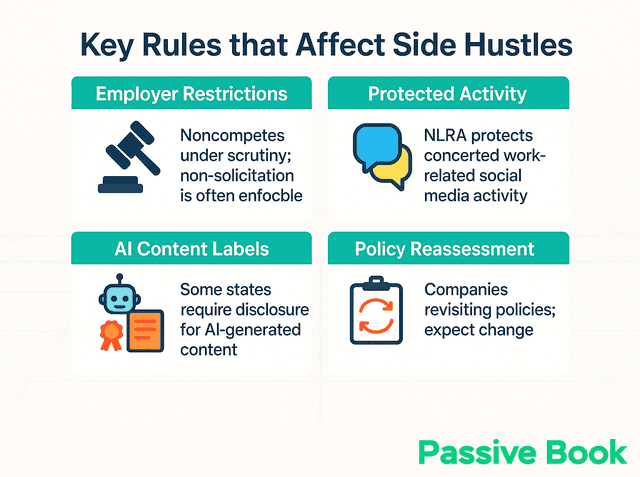 Key Rules that Affect Side Hustles

Employer Restrictions

Noncompetes under scrutiny; non-solicitation is often enfocble

Protected Activity

NLRA protects concerted work-related social media activity

AI Content Labels

Some states require disclosure for AI-generated content

Policy Reassessment

Companies revisiting policies; expect change

Passive Book